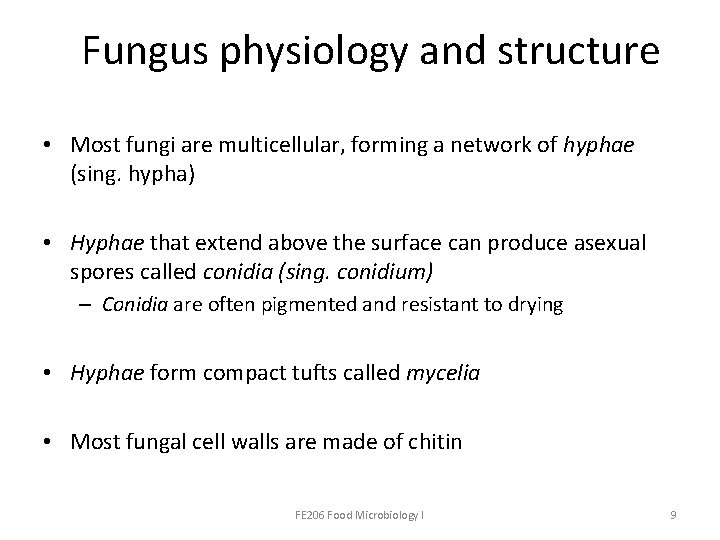 Fungus physiology and structure

• Most fungi are multicellular, forming a network of hyphae (sing. hypha)

• Hyphae that extend above the surface can produce asexual spores called conidia (sing. conidium)
– Conidia are often pigmented and resistant to drying

• Hyphae form compact tufts called mycelia

• Most fungal cell walls are made of chitin

FE206 Food Microbiology I

9